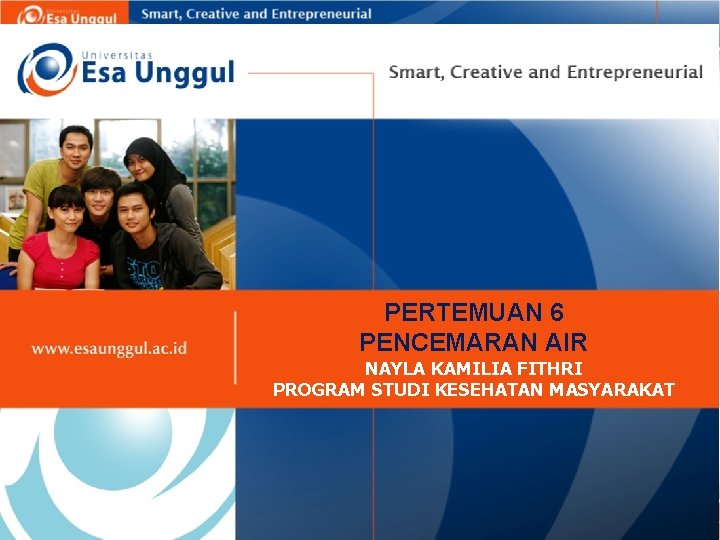 Esa Unggul Smart, Creative and Entrepreneurial

Universitas Esa Unggul

Smart, Creative and Entrepreneurial

www.esaunggul.ac.id

PERTEMUAN 6
PENCEMARAN AIR
NAYLA KAMILIA FITHRI
PROGRAM STUDI KESEHATAN MASYARAKAT